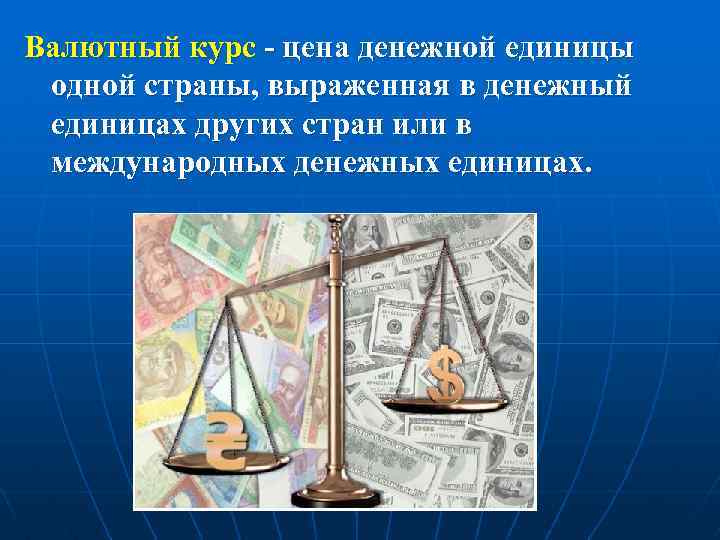 Валютный курс - цена денежной единицы одной страны, выраженная в денежный единицах других стран или в международных денежных единицах.

₴

$